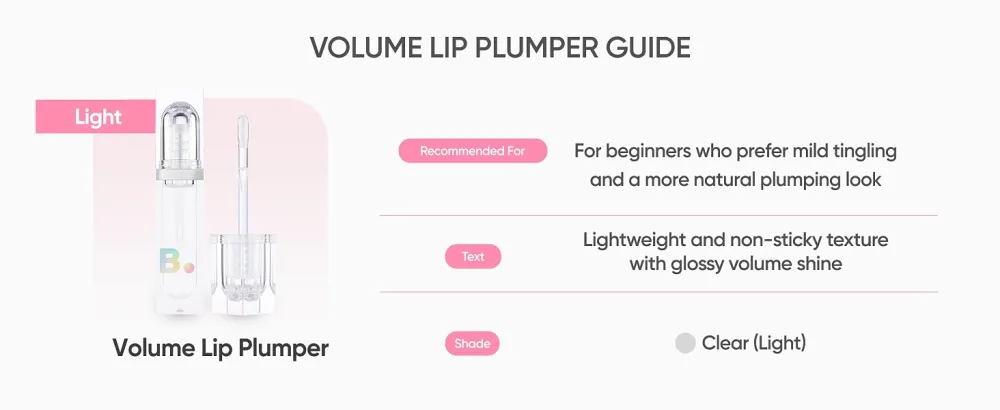 VOLUME LIP PLUMPER GUIDE

Light

B.

Volume Lip Plumper

Recommended For

For beginners who prefer mild tingling and a more natural plumping look

Text

Lightweight and non-sticky texture with glossy volume shine

Shade

Clear (Light)